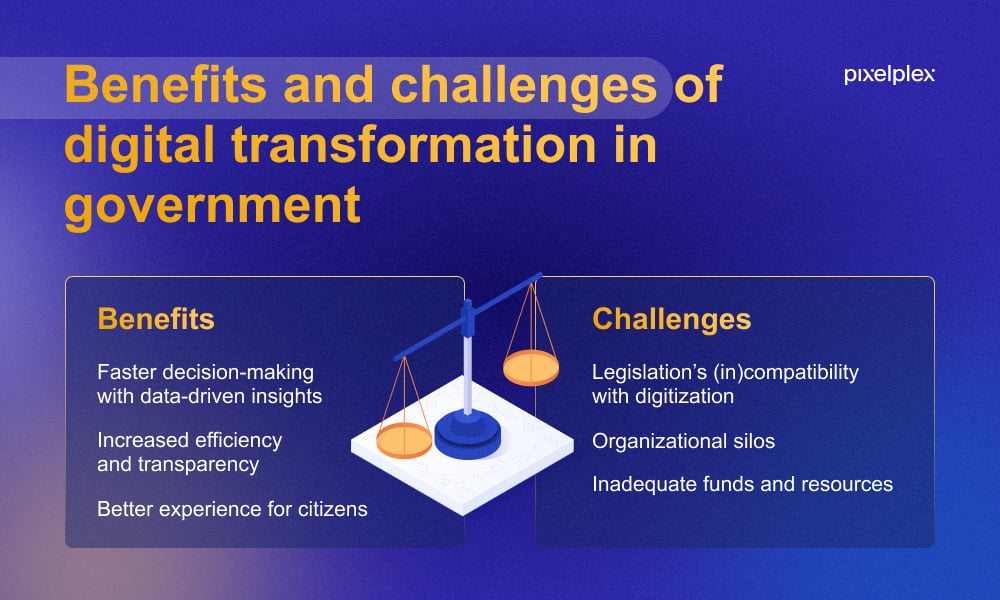 Benefits and challenges of digital transformation in government

pixelplex

Benefits

Faster decision-making with data-driven insights

Increased efficiency and transparency

Better experience for citizens

Challenges

Legislation's (in)compatibility with digitization

Organizational silos

Inadequate funds and resources